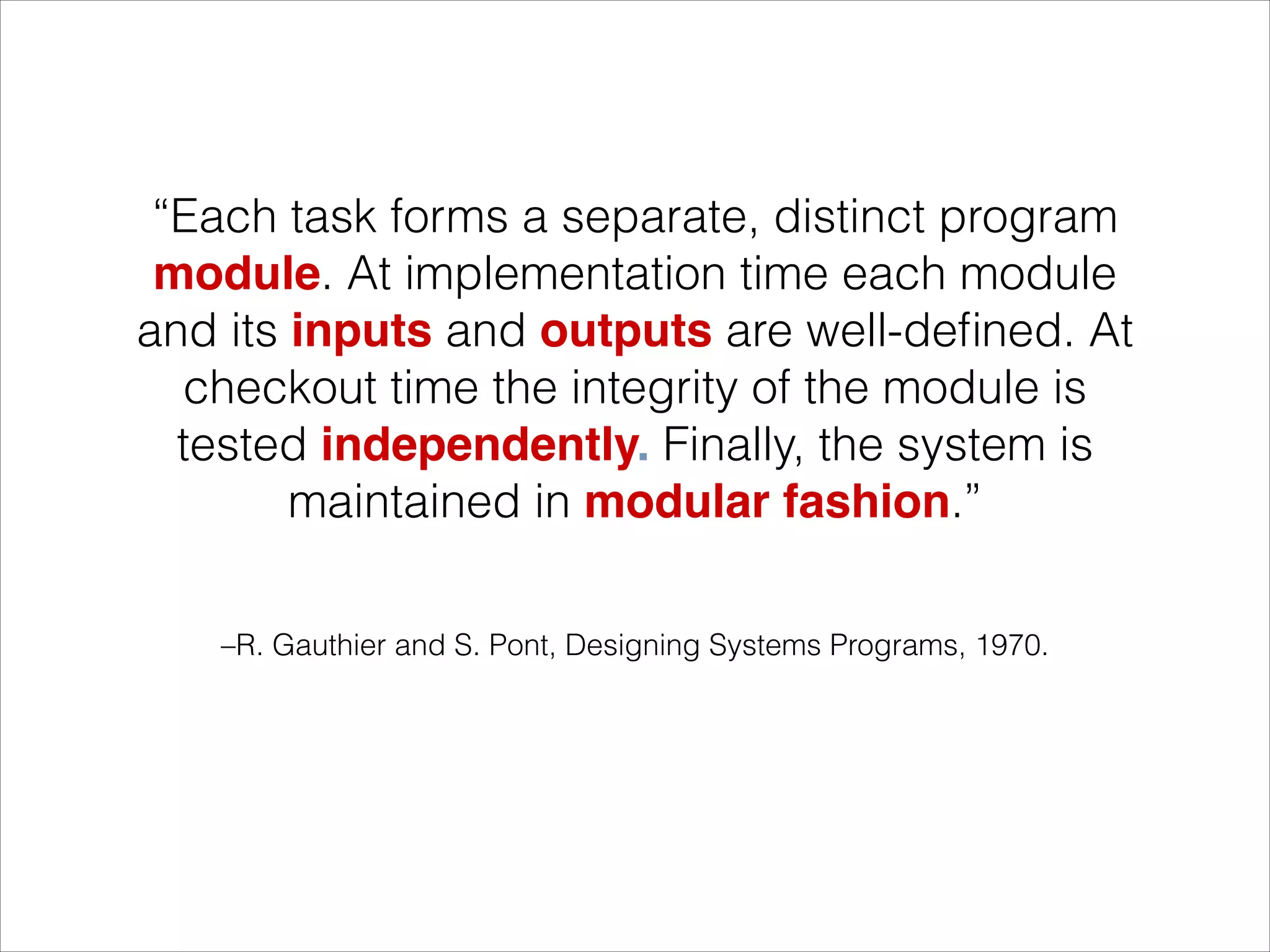 “Each task forms a separate, distinct program module. At implementation time each module and its inputs and outputs are well-defined. At checkout time the integrity of the module is tested independently. Finally, the system is maintained in modular fashion.”

–R. Gauthier and S. Pont, Designing Systems Programs, 1970.